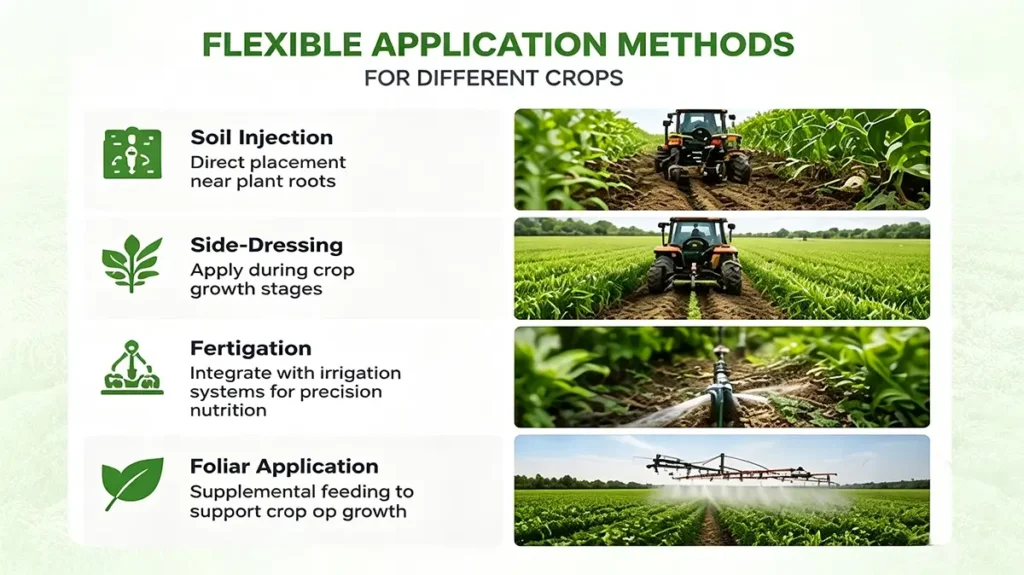 FLEXIBLE APPLICATION METHODS
FOR DIFFERENT CROPS

Soil Injection
Direct placement near plant roots

Side-Dressing
Apply during crop growth stages

Fertigation
Integrate with irrigation systems for precision nutrition

Foliar Application
Supplemental feeding to support crop op growth